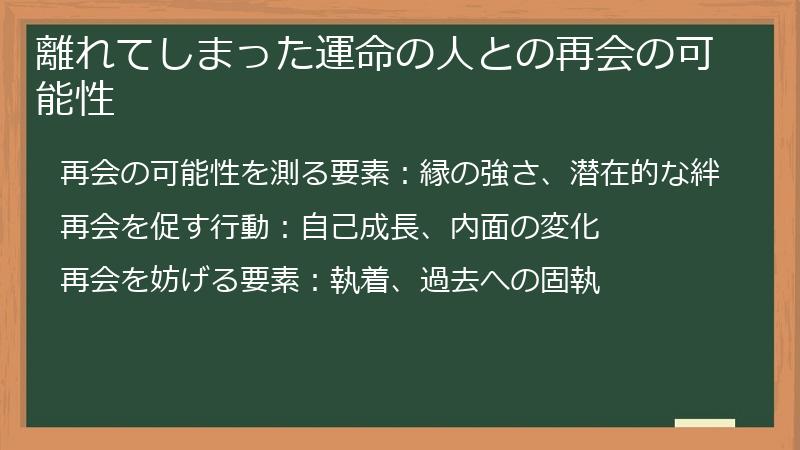 離れてしまった運命の人との再会の可能性

再会の可能性を測る要素：縁の強さ、潜在的な絆

再会を促す行動：自己成長、内面の変化

再会を妨げる要素：執着、過去への固執